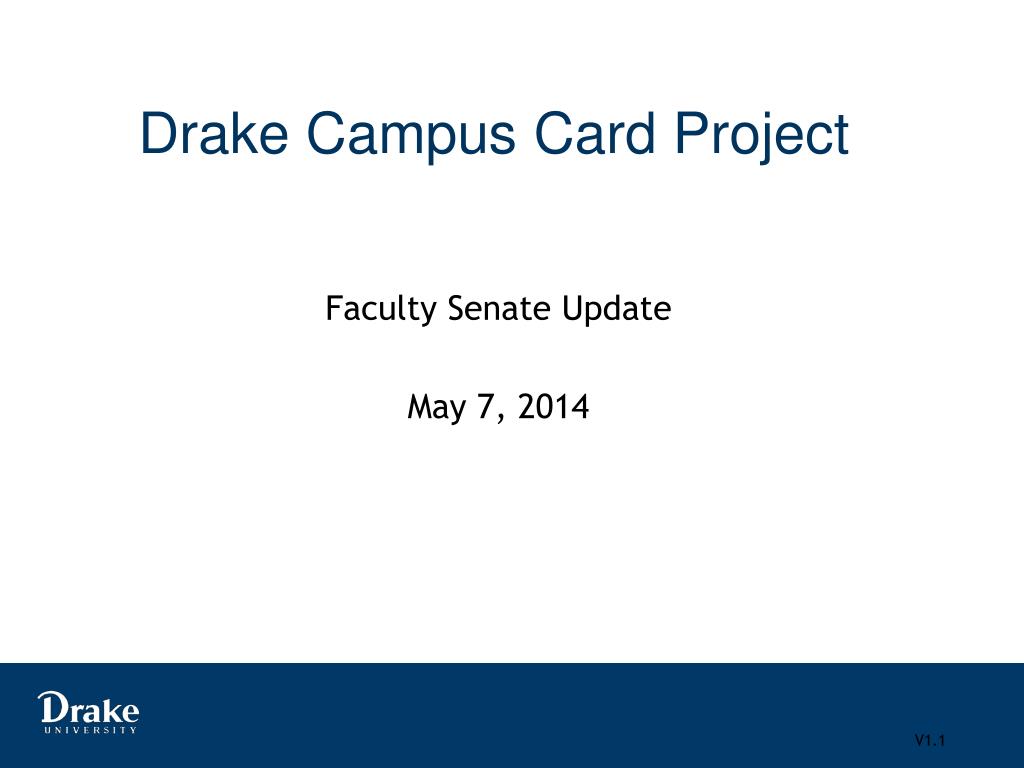 Drake Campus Card Project

Faculty Senate Update

May 7, 2014

Drake
UNIVERSITY

V1.1